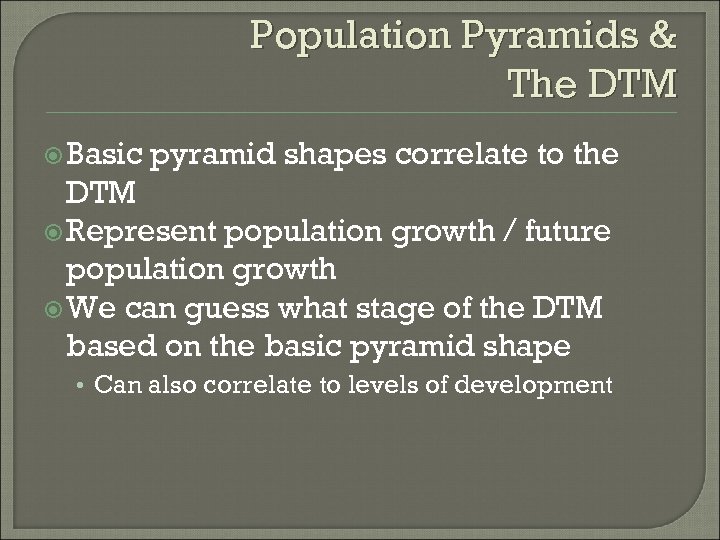 Population Pyramids & The DTM

Basic pyramid shapes correlate to the DTM

Represent population growth / future population growth

We can guess what stage of the DTM based on the basic pyramid shape

• Can also correlate to levels of development